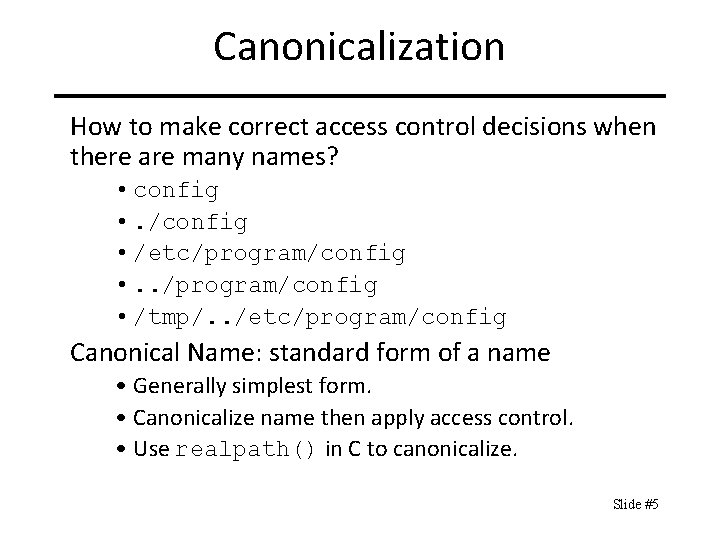 Canonicalization

How to make correct access control decisions when there are many names?

• config
• ./config
• /etc/program/config
• ../program/config
• /tmp/../etc/program/config

Canonical Name: standard form of a name

• Generally simplest form.
• Canonicalize name then apply access control.
• Use realpath() in C to canonicalize.

Slide #5